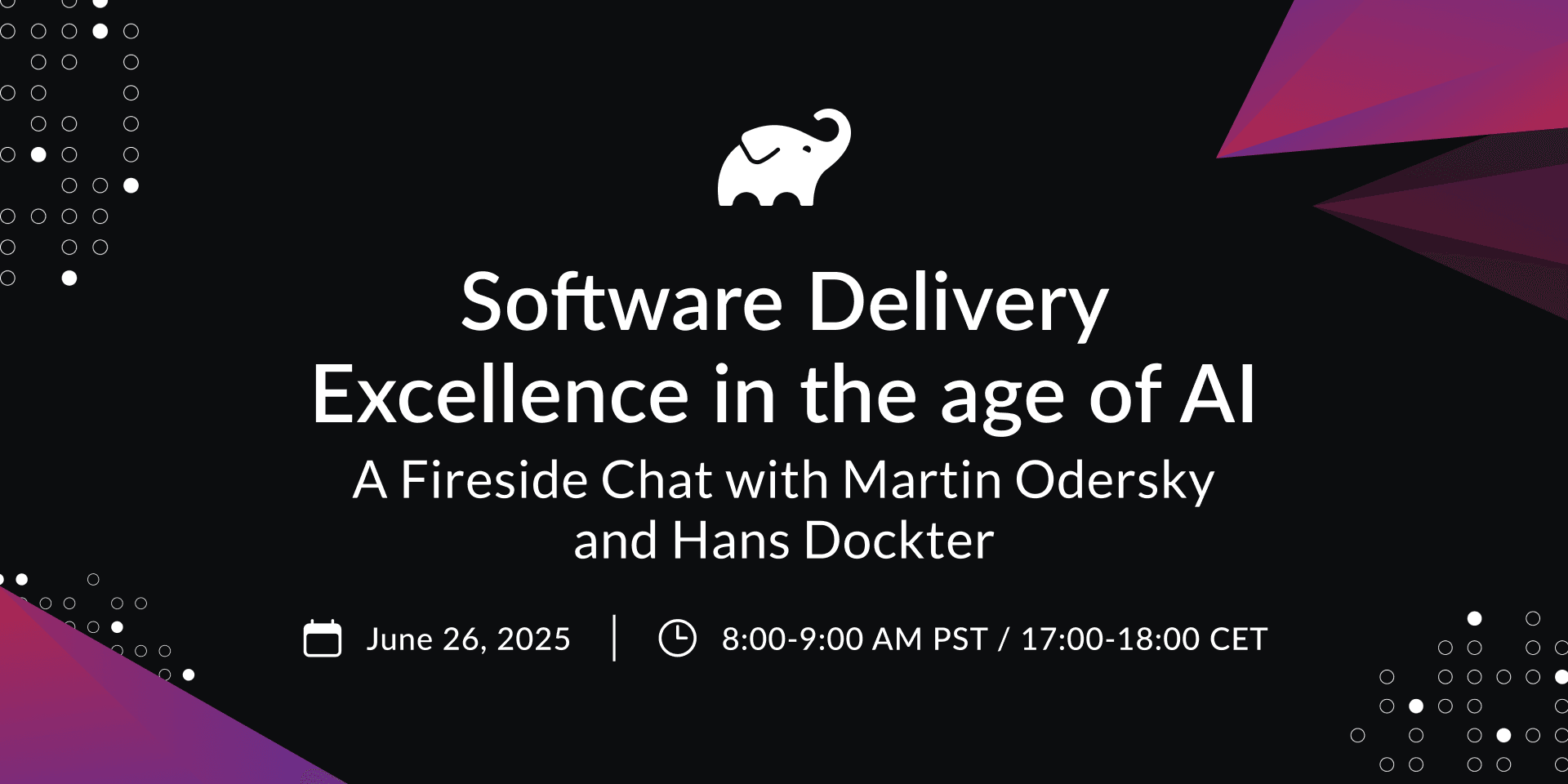 Software Delivery Excellence in the age of AI

A Fireside Chat with Martin Odersky and Hans Dockter

June 26, 2025 | 8:00-9:00 AM PST / 17:00-18:00 CET